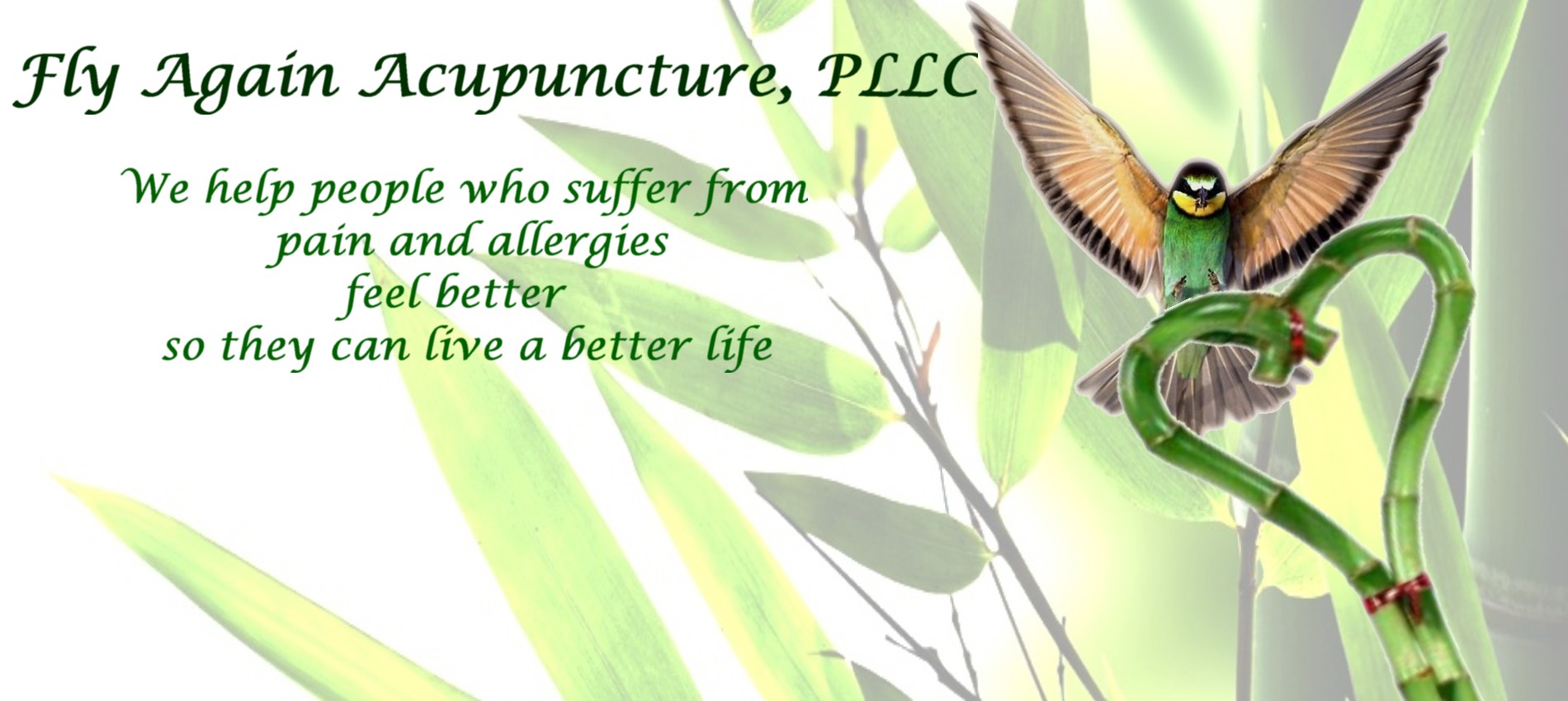 Fly Again Acupuncture, PLLC

We help people who suffer from
pain and allergies
feel better
so they can live a better life